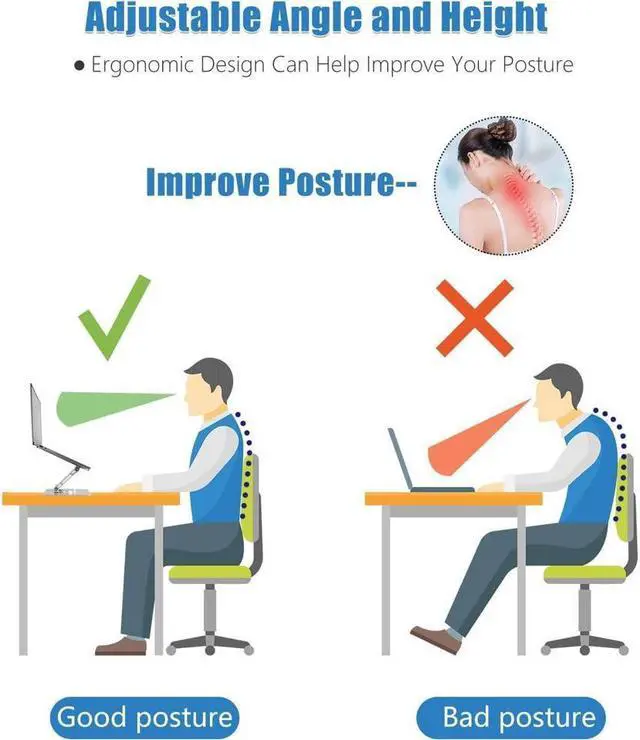 Adjustable Angle and Height

● Ergonomic Design Can Help Improve Your Posture

Improve Posture--

Good posture

Bad posture